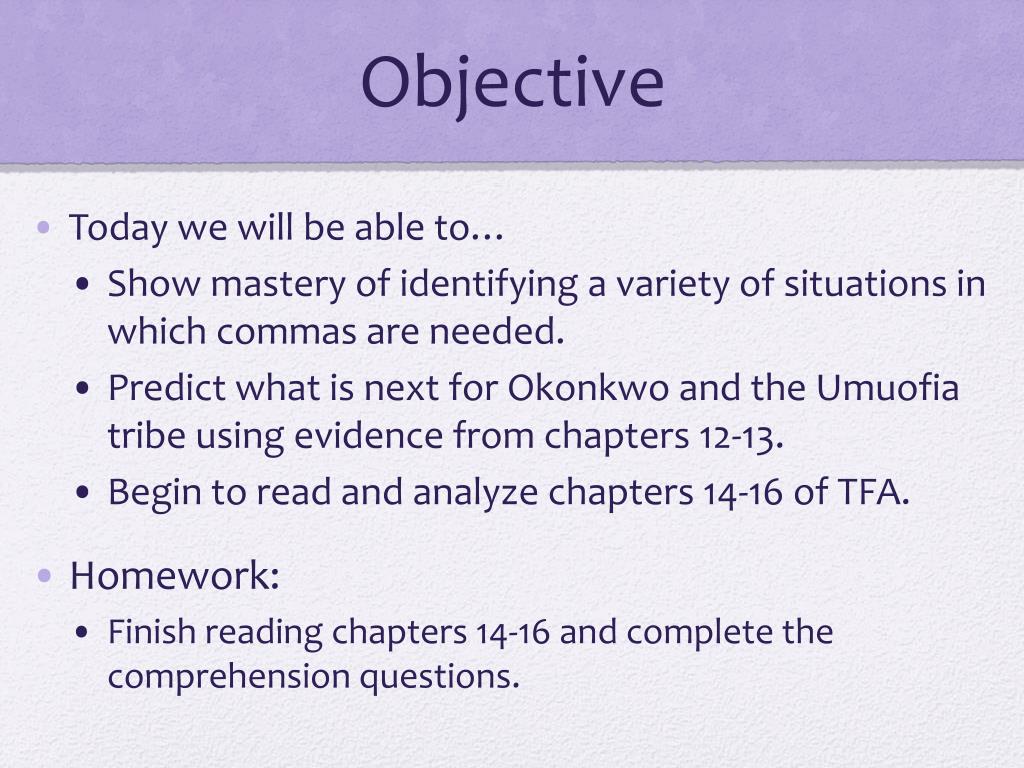 Objective

• Today we will be able to…
  • Show mastery of identifying a variety of situations in which commas are needed.
  • Predict what is next for Okonkwo and the Umuofia tribe using evidence from chapters 12-13.
  • Begin to read and analyze chapters 14-16 of TFA.

• Homework:
  • Finish reading chapters 14-16 and complete the comprehension questions.